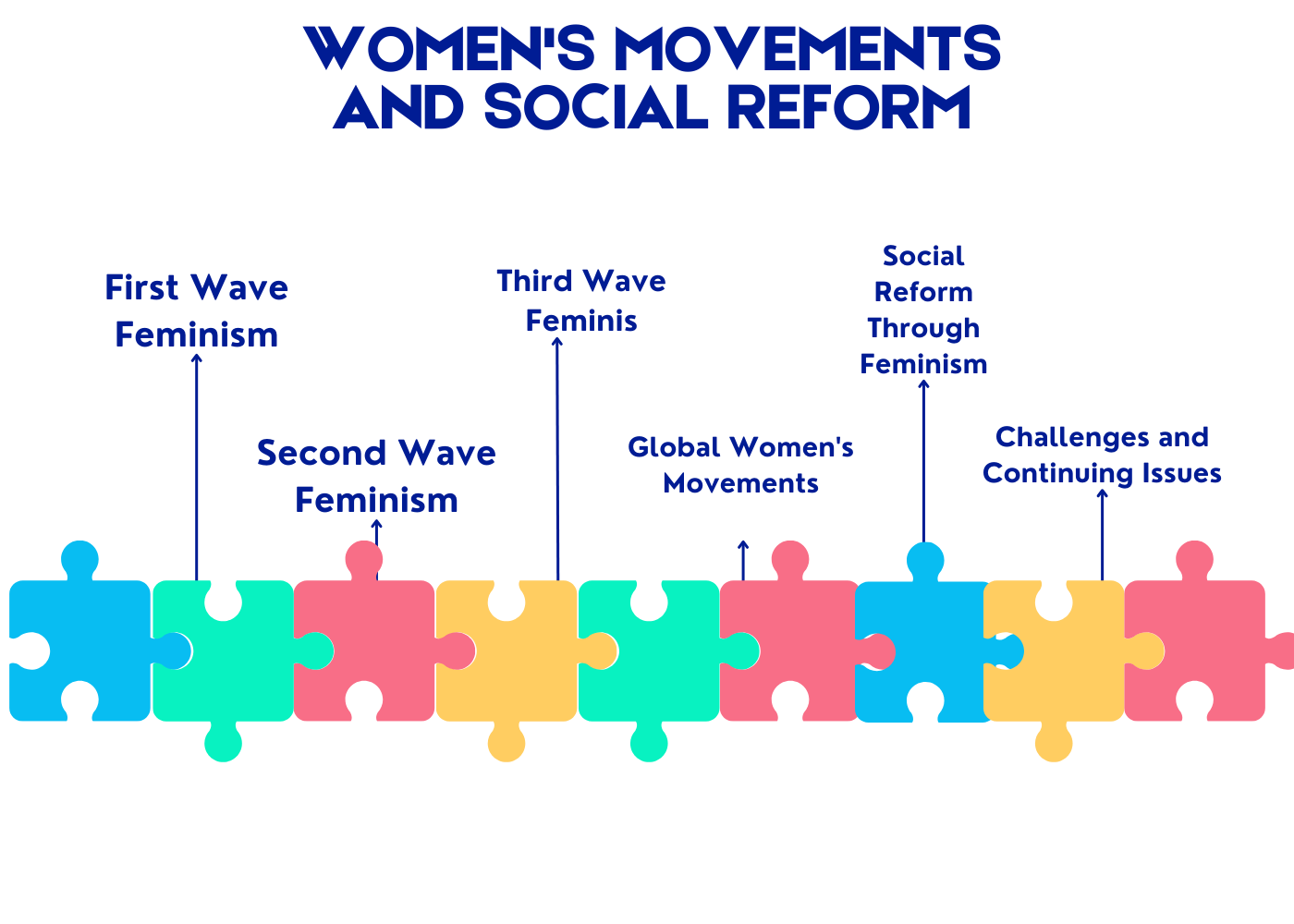 WOMEN'S MOVEMENTS AND SOCIAL REFORM

First Wave Feminism

Second Wave Feminism

Third Wave Feminis

Global Women's Movements

Social Reform Through Feminism

Challenges and Continuing Issues